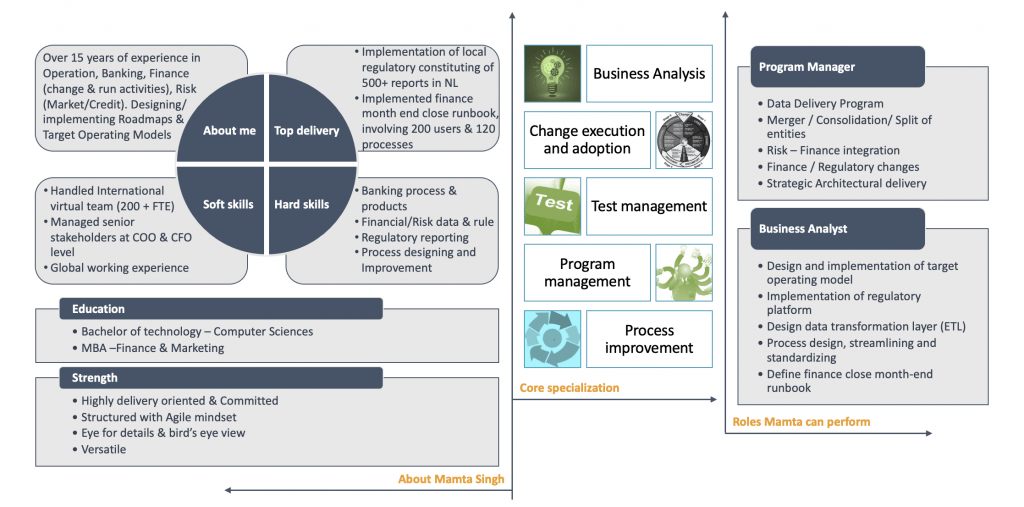 Over 15 years of experience in Operation, Banking, Finance (change & run activities), Risk (Market/Credit). Designing/ implementing Roadmaps & Target Operating Models

About me

Top delivery

• Implementation of local regulatory constituting of 500+ reports in NL
• Implemented finance month end close runbook, involving 200 users & 120 processes

• Handled International virtual team (200 + FTE)
• Managed senior stakeholders at COO & CFO level
• Global working experience

Soft skills

Hard skills

• Banking process & products
• Financial/Risk data & rule
• Regulatory reporting
• Process designing and Improvement

Education
• Bachelor of technology – Computer Sciences
• MBA –Finance & Marketing

Strength
• Highly delivery oriented & Committed
• Structured with Agile mindset
• Eye for details & bird's eye view
• Versatile

About Mamta Singh

Business Analysis

Change execution and adoption

Test

Test management

Program management

Process improvement

Core specialization

Program Manager
• Data Delivery Program
• Merger / Consolidation/ Split of entities
• Risk – Finance integration
• Finance / Regulatory changes
• Strategic Architectural delivery

Business Analyst
• Design and implementation of target operating model
• Implementation of regulatory platform
• Design data transformation layer (ETL)
• Process design, streamlining and standardizing
• Define finance close month-end runbook

Roles Mamta can perform